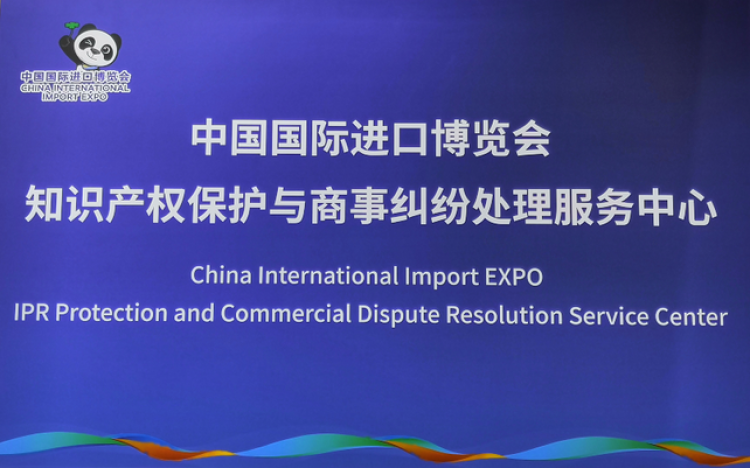 中国国际进口博览会
CHINA INTERNATIONAL IMPORT EXPO

中国国际进口博览会
知识产权保护与商事纠纷处理服务中心

China International Import EXPO
IPR Protection and Commercial Dispute Resolution Service Center